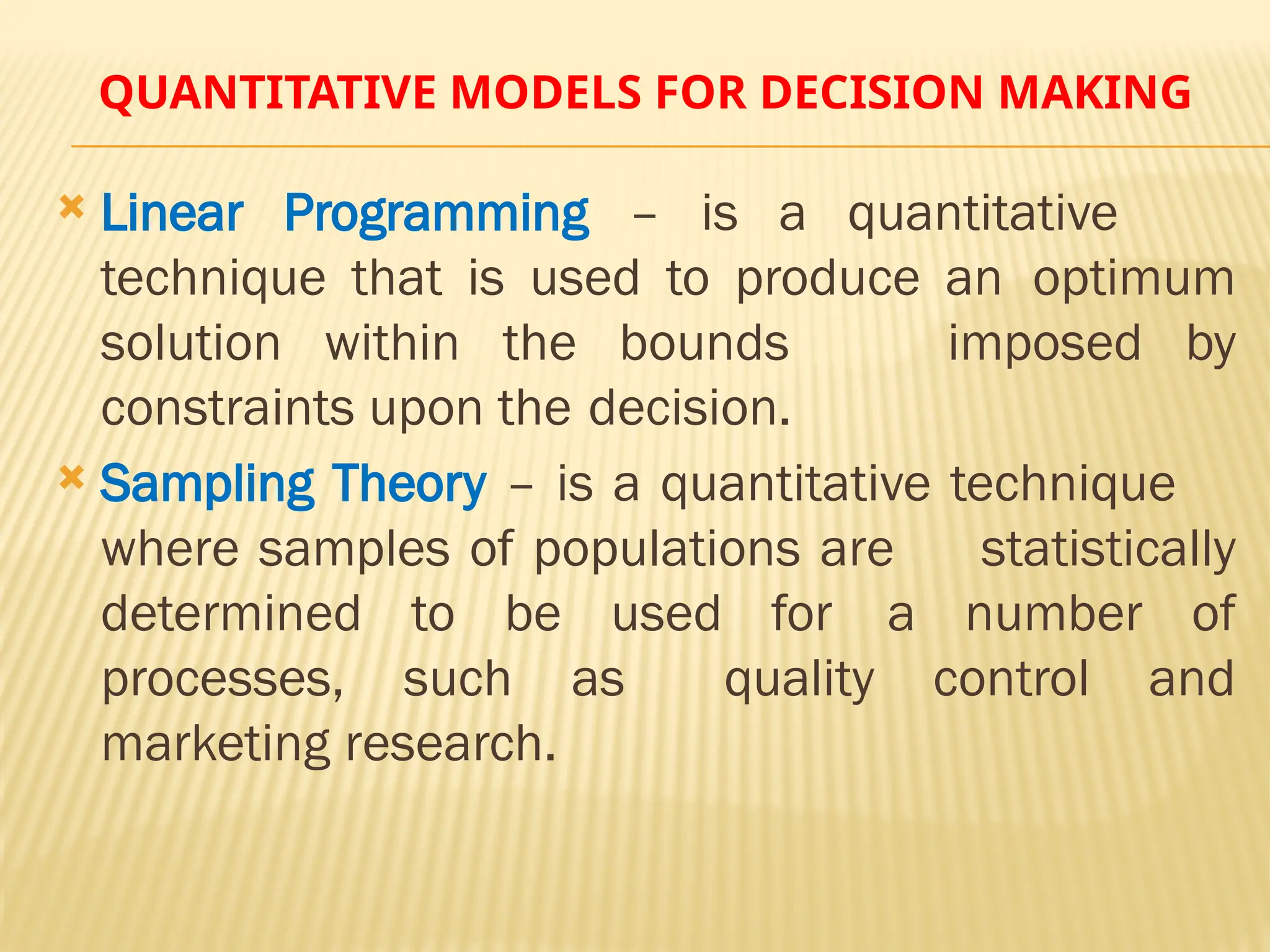 QUANTITATIVE MODELS FOR DECISION MAKING

Linear Programming – is a quantitative technique that is used to produce an optimum solution within the bounds imposed by constraints upon the decision.

Sampling Theory – is a quantitative technique where samples of populations are statistically determined to be used for a number of processes, such as quality control and marketing research.